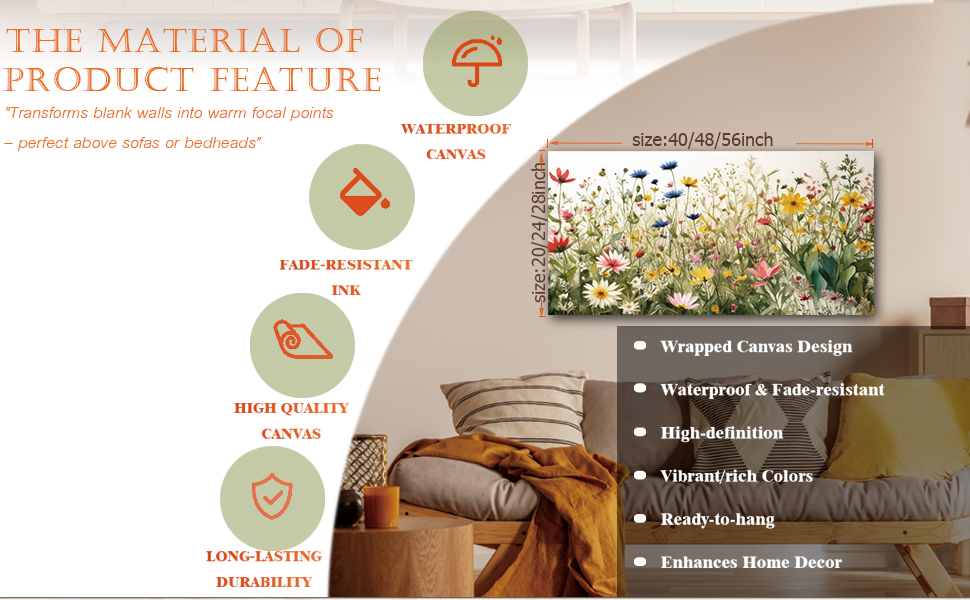 THE MATERIAL OF PRODUCT FEATURE

"Transforms blank walls into warm focal points – perfect above sofas or bedheads"

WATERPROOF CANVAS

FADE-RESISTANT INK

HIGH QUALITY CANVAS

LONG-LASTING DURABILITY

size:40/48/56inch

size:20/24/28inch

Wrapped Canvas Design

Waterproof & Fade-resistant

High-definition

Vibrant/rich Colors

Ready-to-hang

Enhances Home Decor